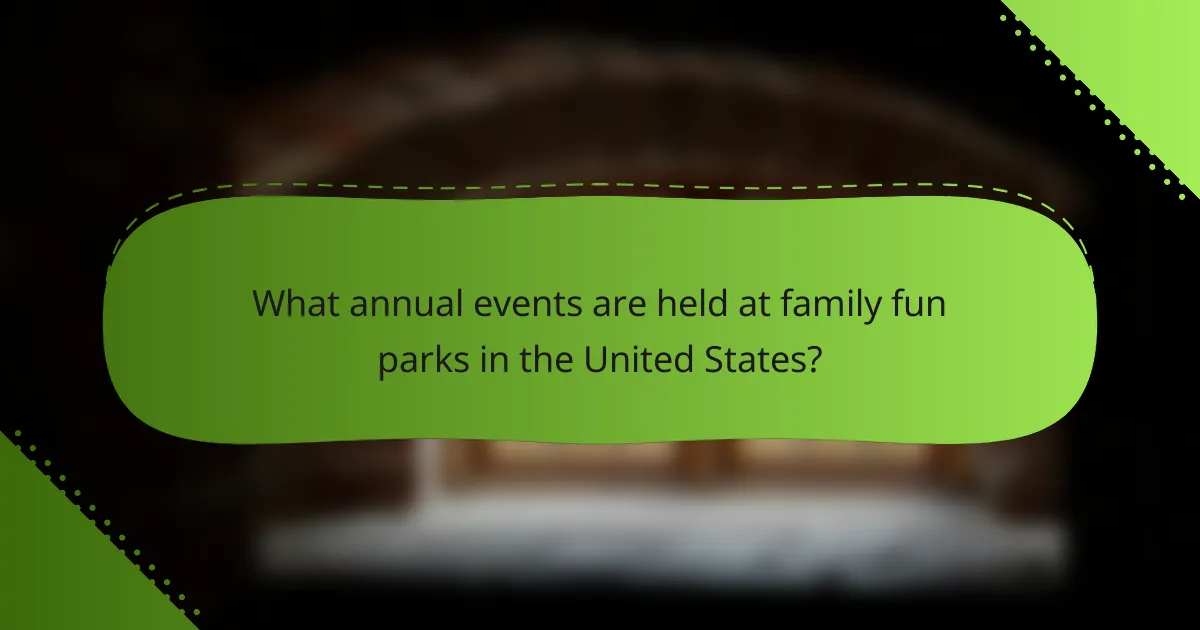 What annual events are held at family fun parks in the United States?